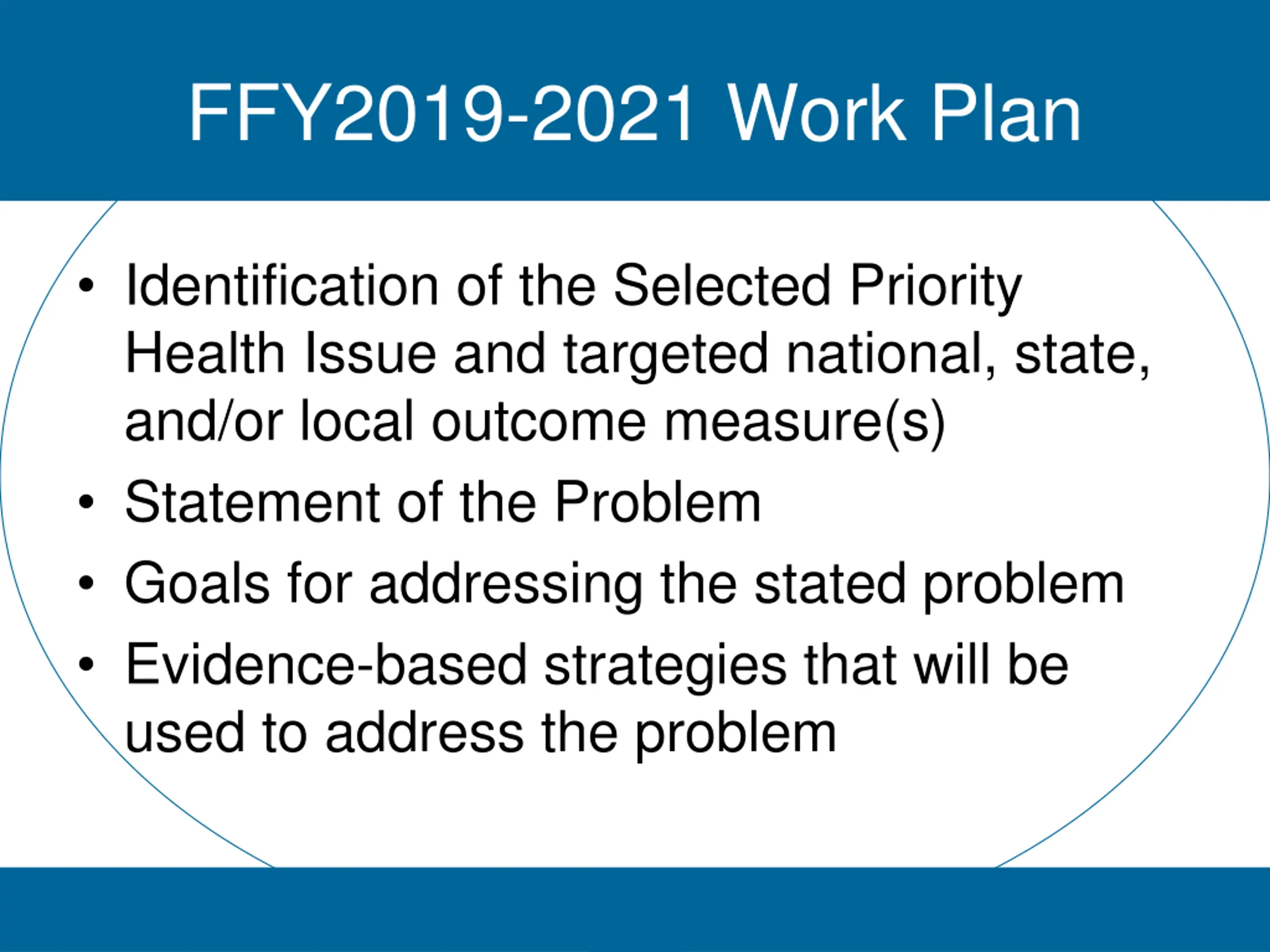 FFY2019-2021 Work Plan

• Identification of the Selected Priority Health Issue and targeted national, state, and/or local outcome measure(s)
• Statement of the Problem
• Goals for addressing the stated problem
• Evidence-based strategies that will be used to address the problem